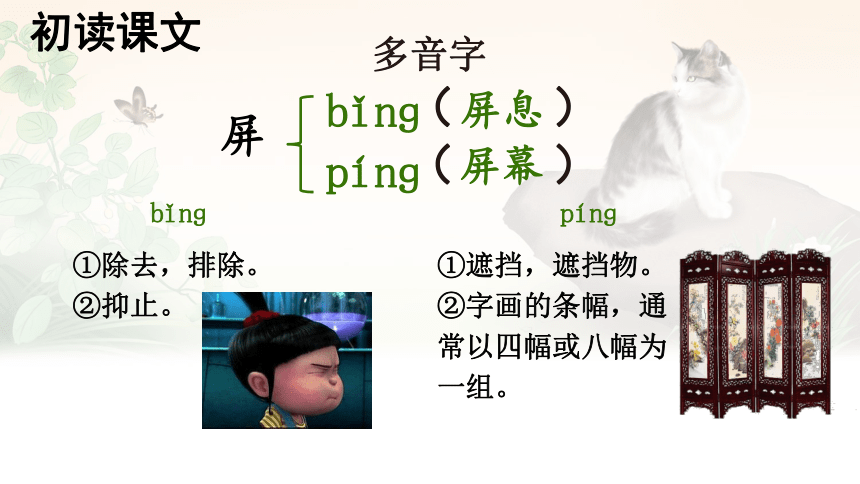 初读课文

多音字

屏 bǐng（屏息）
píng（屏幕）

bǐng

①除去，排除。
②抑止。

píng

①遮挡，遮挡物。
②字画的条幅，通常以四幅或八幅为一组。